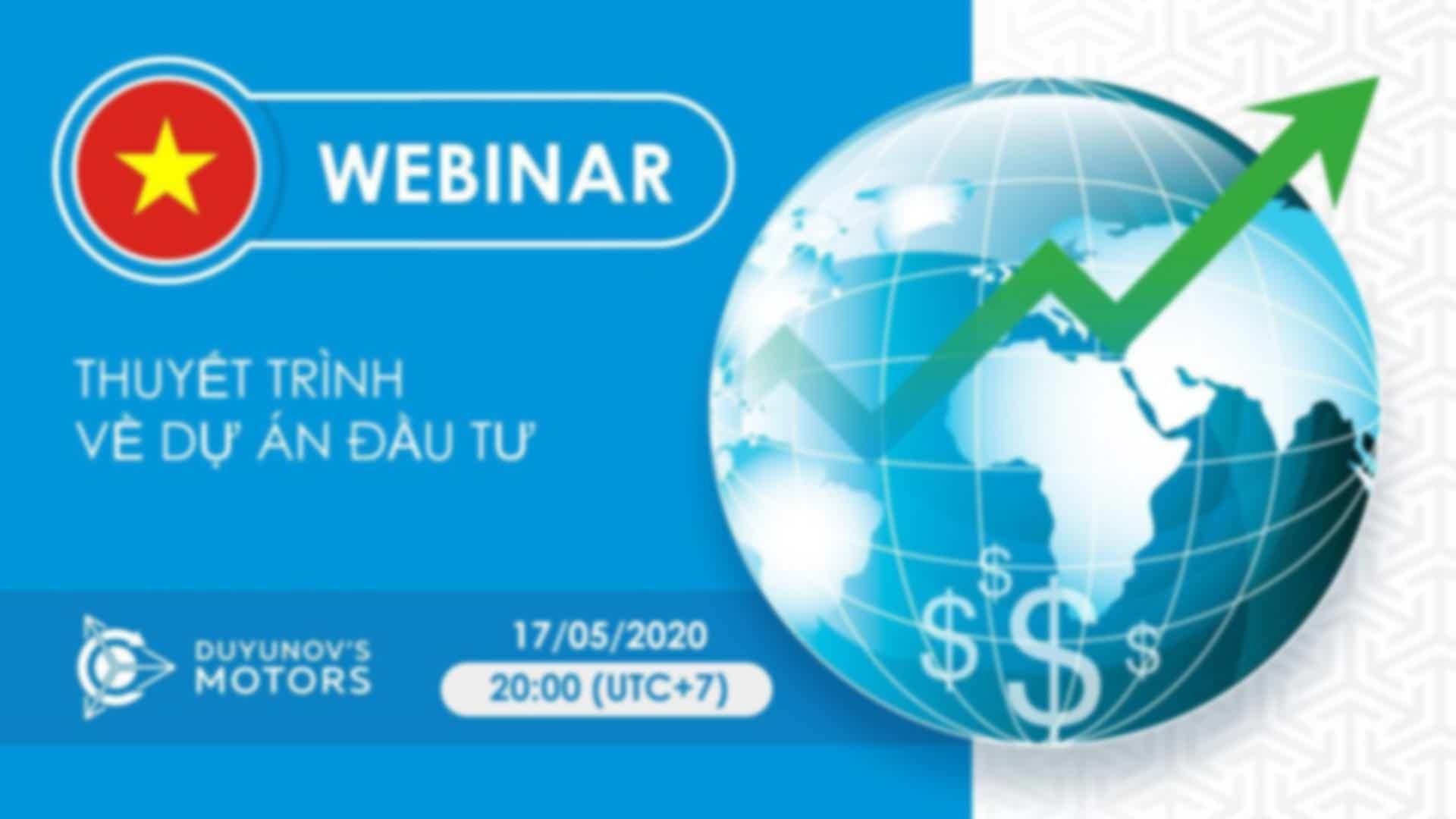 WEBINAR

THUYẾT TRÌNH VỀ DỰ ÁN ĐẦU TƯ

DUYUNOV'S MOTORS

17/05/2020

20:00 (UTC+7)

$ $ $ $